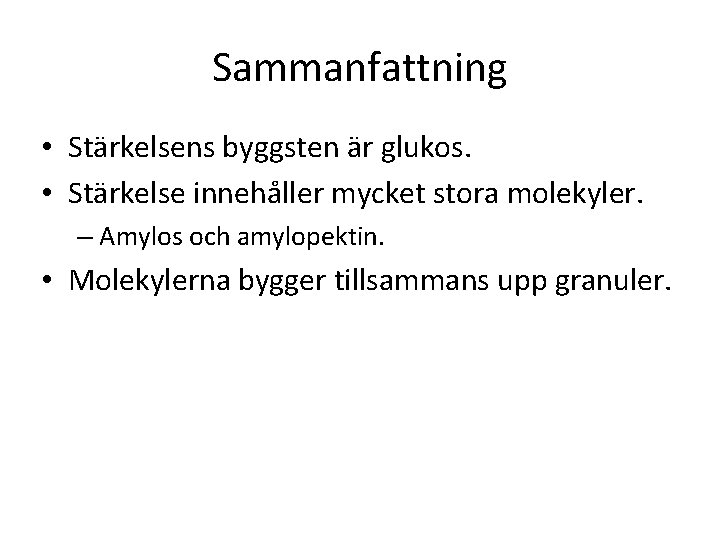 Sammanfattning

• Stärkelsens byggsten är glukos.
• Stärkelse innehåller mycket stora molekyler.
– Amylos och amylopektin.
• Molekylerna bygger tillsammans upp granuler.